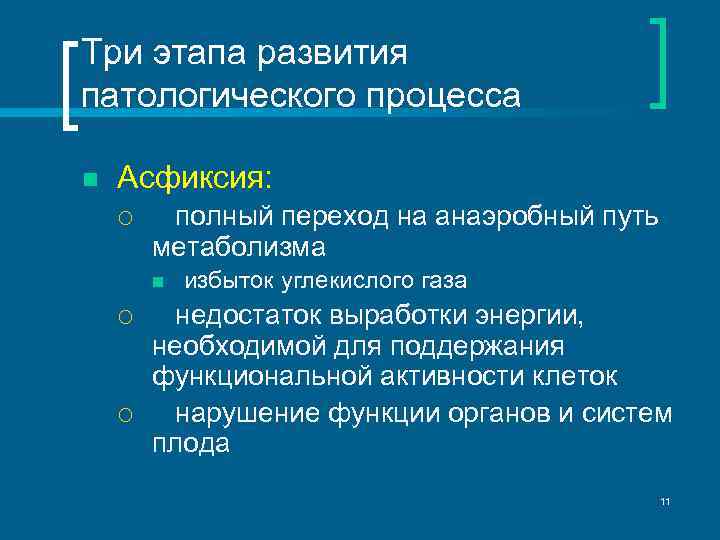 Три этапа развития патологического процесса

Асфиксия:

полный переход на анаэробный путь метаболизма

избыток углекислого газа

недостаток выработки энергии, необходимой для поддержания функциональной активности клеток

нарушение функции органов и систем плода

11